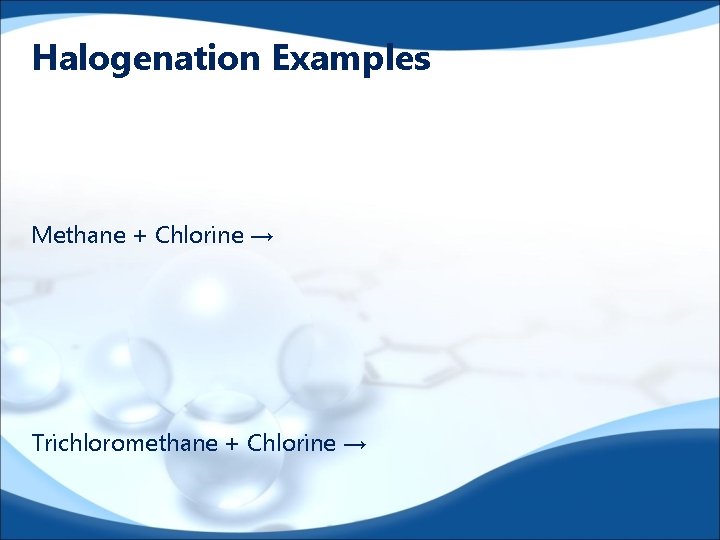 Halogenation Examples

Methane + Chlorine →

Trichloromethane + Chlorine →